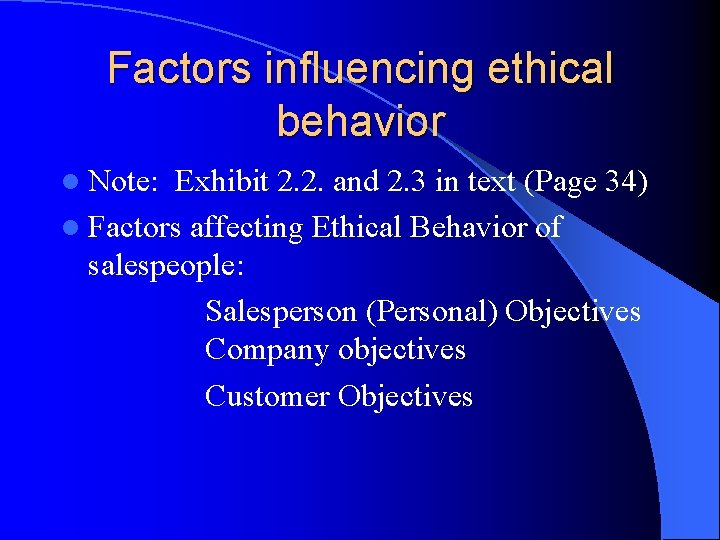 Factors influencing ethical behavior

Note: Exhibit 2.2. and 2.3 in text (Page 34)

Factors affecting Ethical Behavior of salespeople:

Salesperson (Personal) Objectives
Company objectives

Customer Objectives